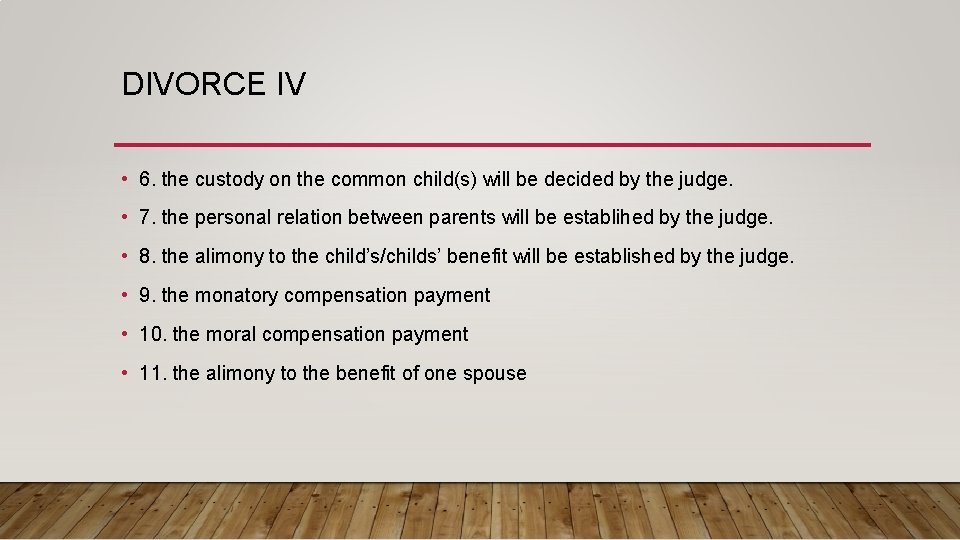 DIVORCE IV

• 6. the custody on the common child(s) will be decided by the judge.

• 7. the personal relation between parents will be establihed by the judge.

• 8. the alimony to the child's/childs' benefit will be established by the judge.

• 9. the monatory compensation payment

• 10. the moral compensation payment

• 11. the alimony to the benefit of one spouse